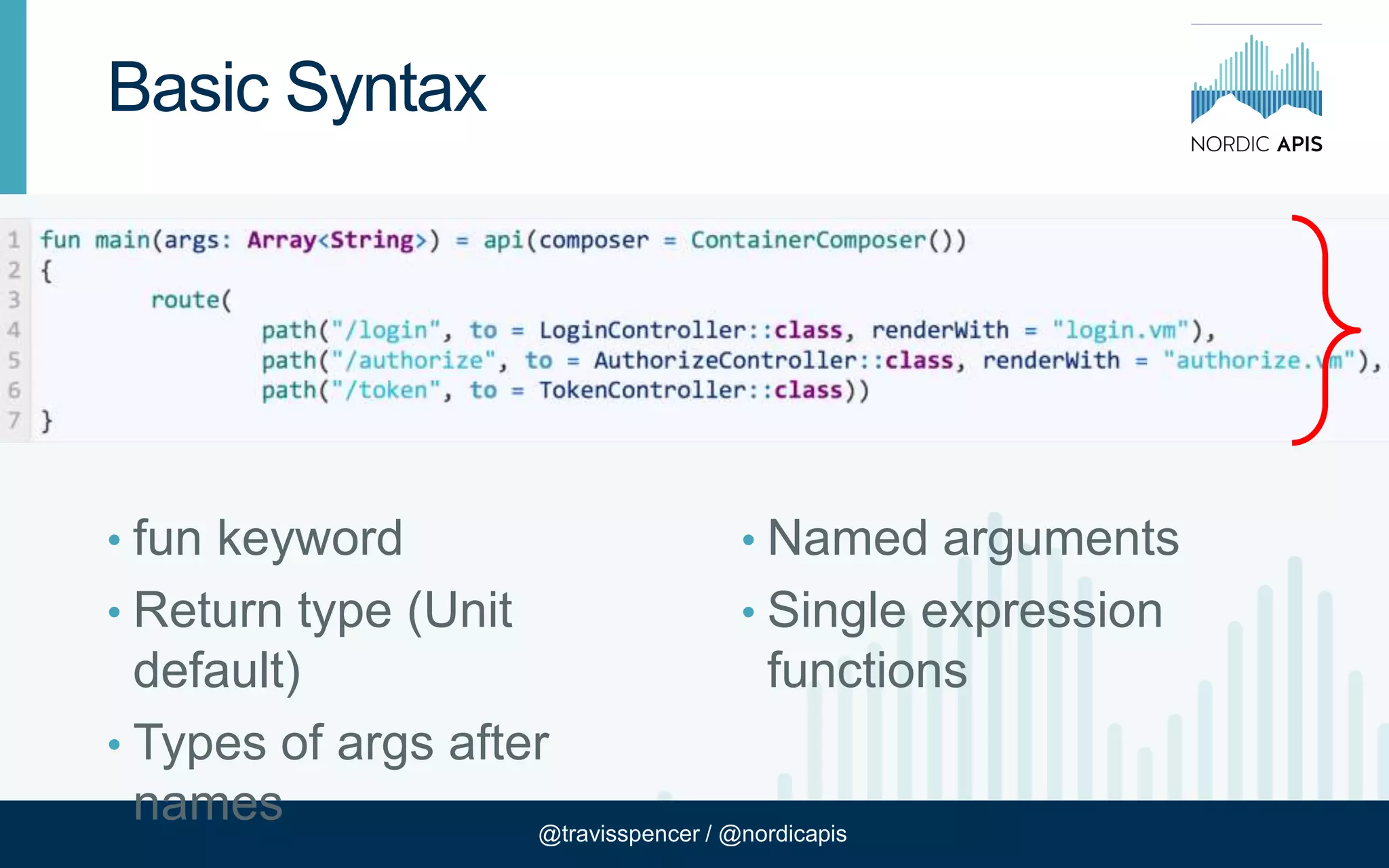 Basic Syntax

NORDIC APIS

1 fun main(args: Array<String>) = api(composer = ContainerComposer())
2 {
3 route(
4 path("/login", to = LoginController::class, renderWith = "login.vm"),
5 path("/authorize", to = AuthorizeController::class, renderWith = "authorize.vm"),
6 path("/token", to = TokenController::class))
7 }

• fun keyword
• Return type (Unit default)
• Types of args after names

• Named arguments
• Single expression functions

@travisspencer / @nordicapis